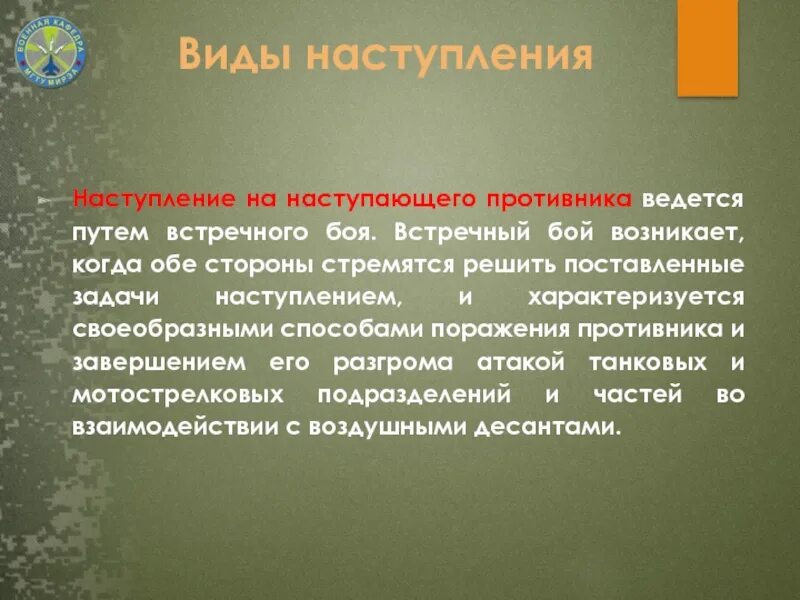 ВОЕННАЯ КАФЕДРА МГТУ МИРЭА

Виды наступления

Наступление на наступающего противника ведется путем встречного боя. Встречный бой возникает, когда обе стороны стремятся решить поставленные задачи наступлением, и характеризуется своеобразными способами поражения противника и завершением его разгрома атакой танковых и мотострелковых подразделений и частей во взаимодействии с воздушными десантами.